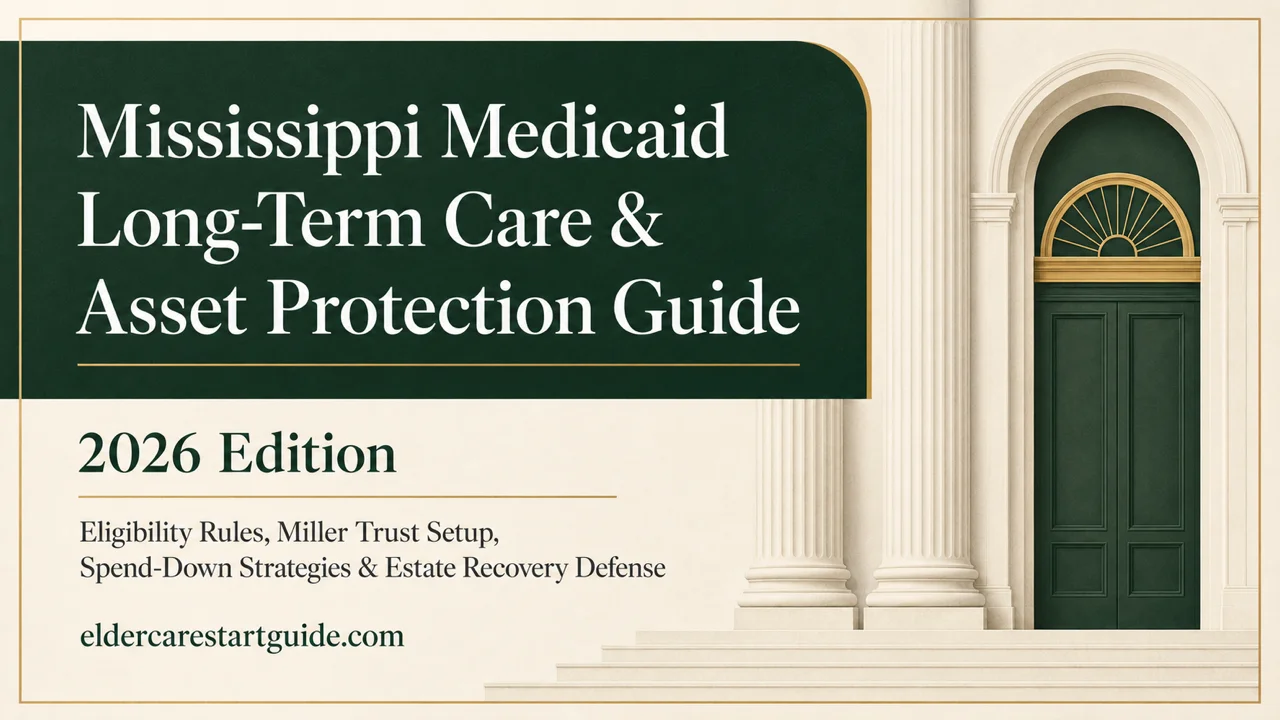 Mississippi Medicaid Long-Term Care & Asset Protection Guide

2026 Edition

Eligibility Rules, Miller Trust Setup, Spend-Down Strategies & Estate Recovery Defense

eldercarestartguide.com